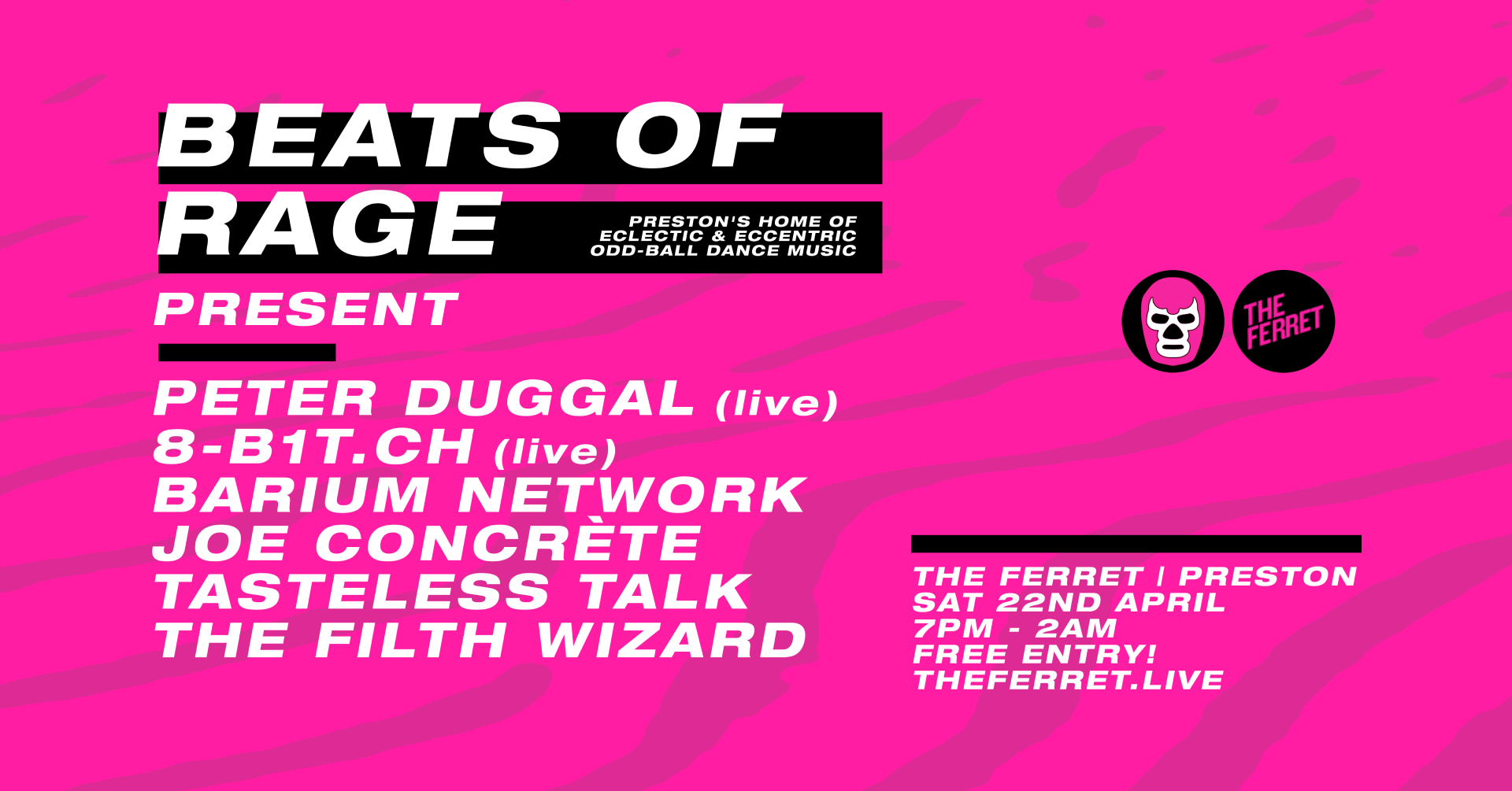 BEATS OF RAGE

PRESTON'S HOME OF ECLECTIC & ECCENTRIC ODD-BALL DANCE MUSIC

PRESENT

PETER DUGGAL (live)
8-B1T.CH (live)
BARIUM NETWORK
JOE CONCRÈTE
TASTELESS TALK
THE FILTH WIZARD

THE FERRET

THE FERRET | PRESTON
SAT 22ND APRIL
7PM - 2AM
FREE ENTRY!
THEFERRET.LIVE